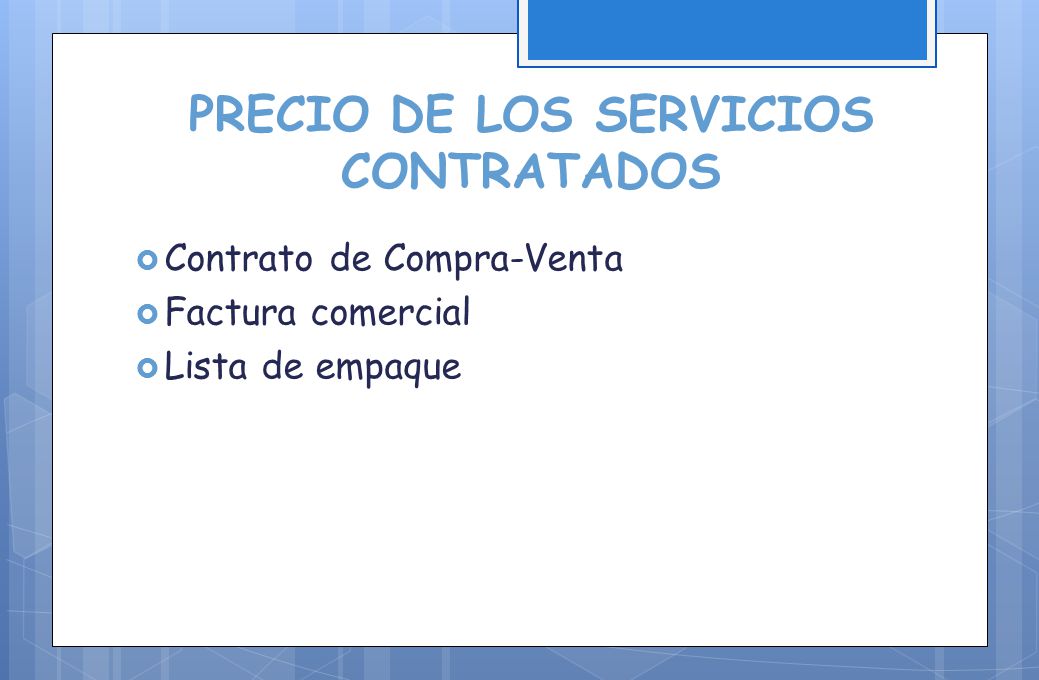 PRECIO DE LOS SERVICIOS CONTRATADOS

Contrato de Compra-Venta
Factura comercial
Lista de empaque